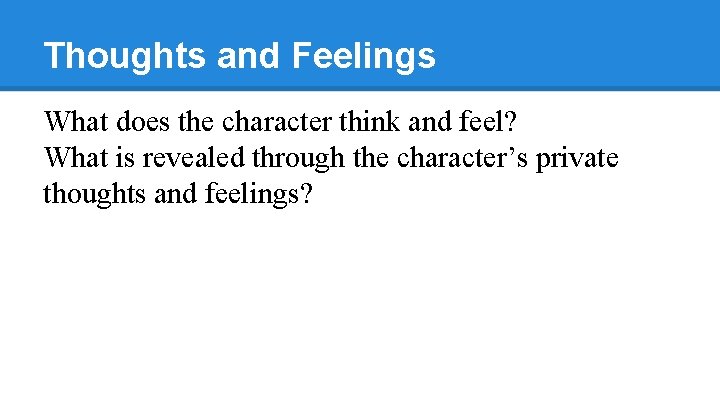 Thoughts and Feelings

What does the character think and feel?
What is revealed through the character’s private thoughts and feelings?